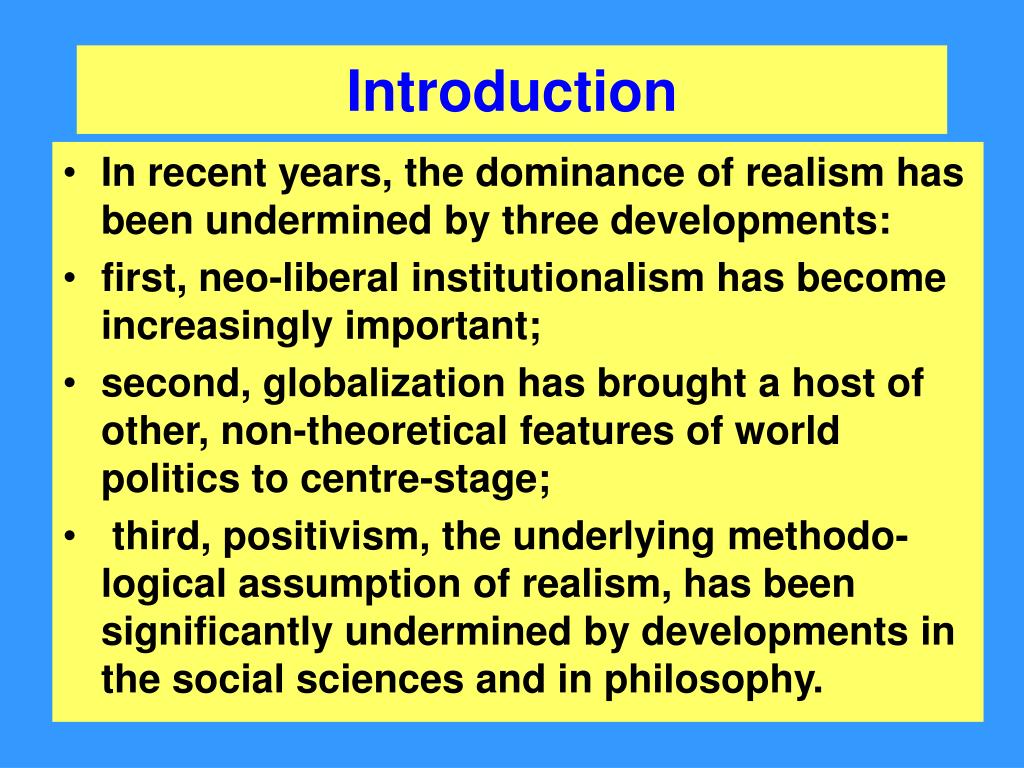 Introduction

• In recent years, the dominance of realism has been undermined by three developments:
• first, neo-liberal institutionalism has become increasingly important;
• second, globalization has brought a host of other, non-theoretical features of world politics to centre-stage;
• third, positivism, the underlying methodological assumption of realism, has been significantly undermined by developments in the social sciences and in philosophy.